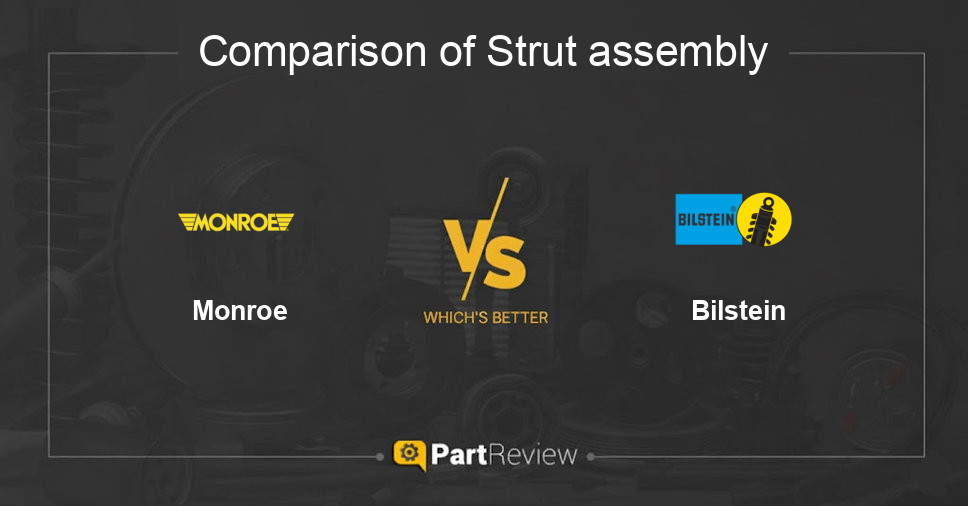 Comparison of Strut assembly

MONROE

Monroe

VS

WHICH'S BETTER

BILSTEIN

Bilstein

PartReview